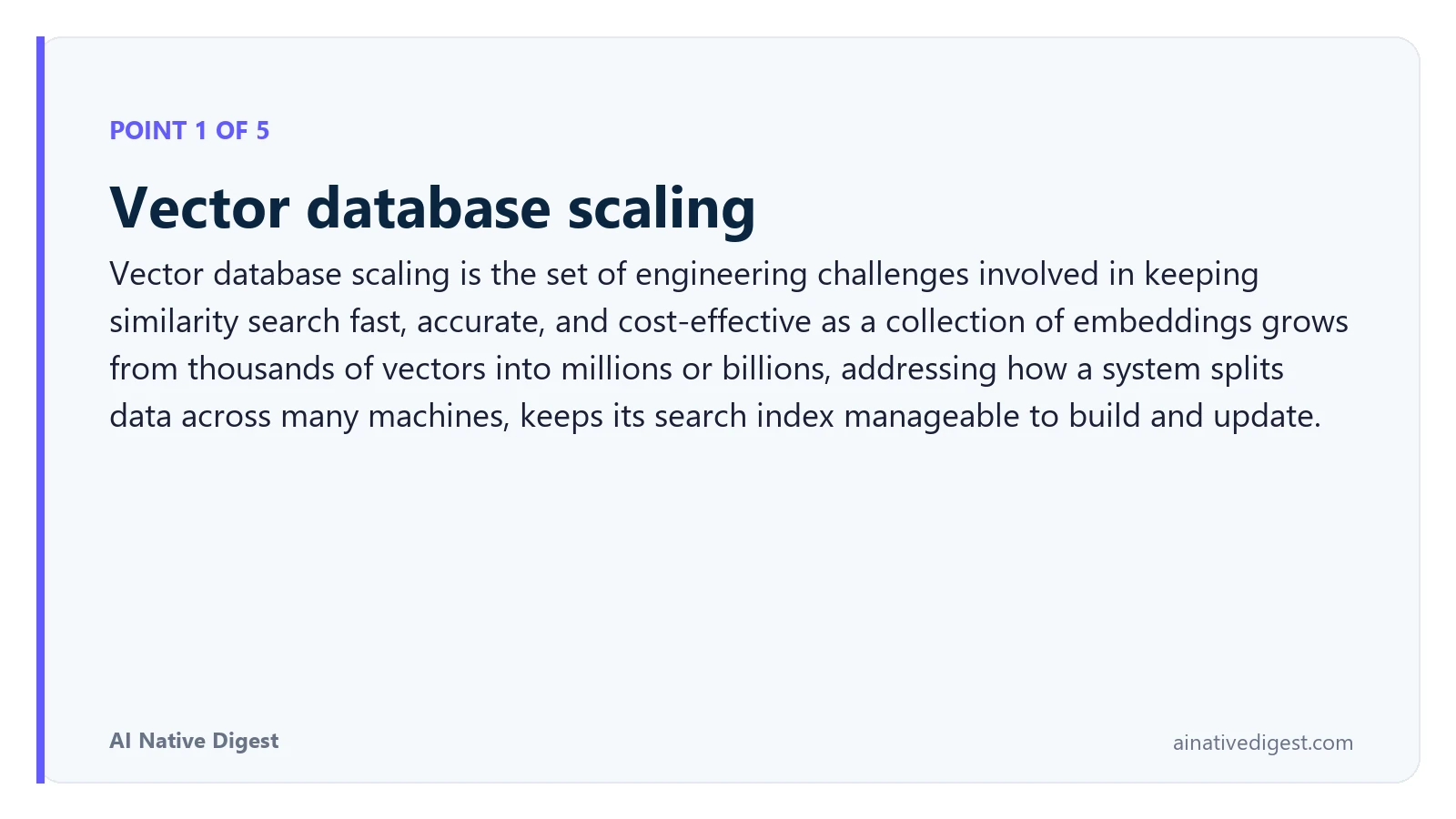 POINT 1 OF 5

Vector database scaling

Vector database scaling is the set of engineering challenges involved in keeping similarity search fast, accurate, and cost-effective as a collection of embeddings grows from thousands of vectors into millions or billions, addressing how a system splits data across many machines, keeps its search index manageable to build and update.

AI Native Digest

ainativedigest.com